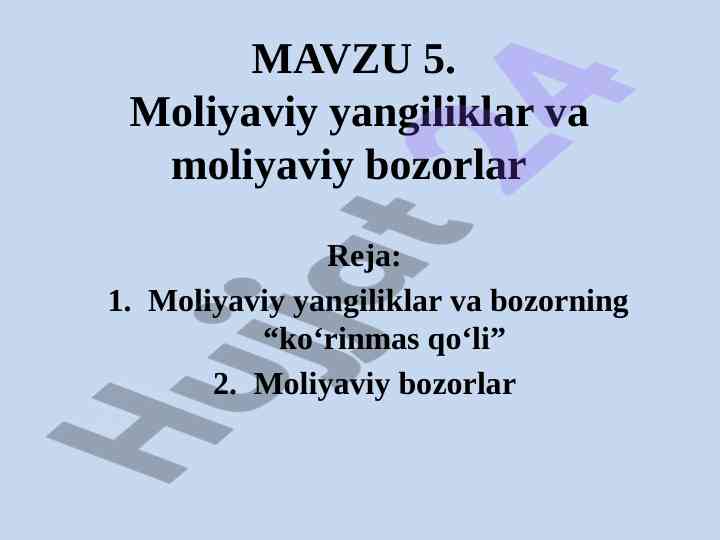 MAVZU 5.
Moliyaviy yangiliklar va moliyaviy bozorlar

Reja:
1. Moliyaviy yangiliklar va bozorning “ko‘rinmas qo‘li”
2. Moliyaviy bozorlar

Hujjat24